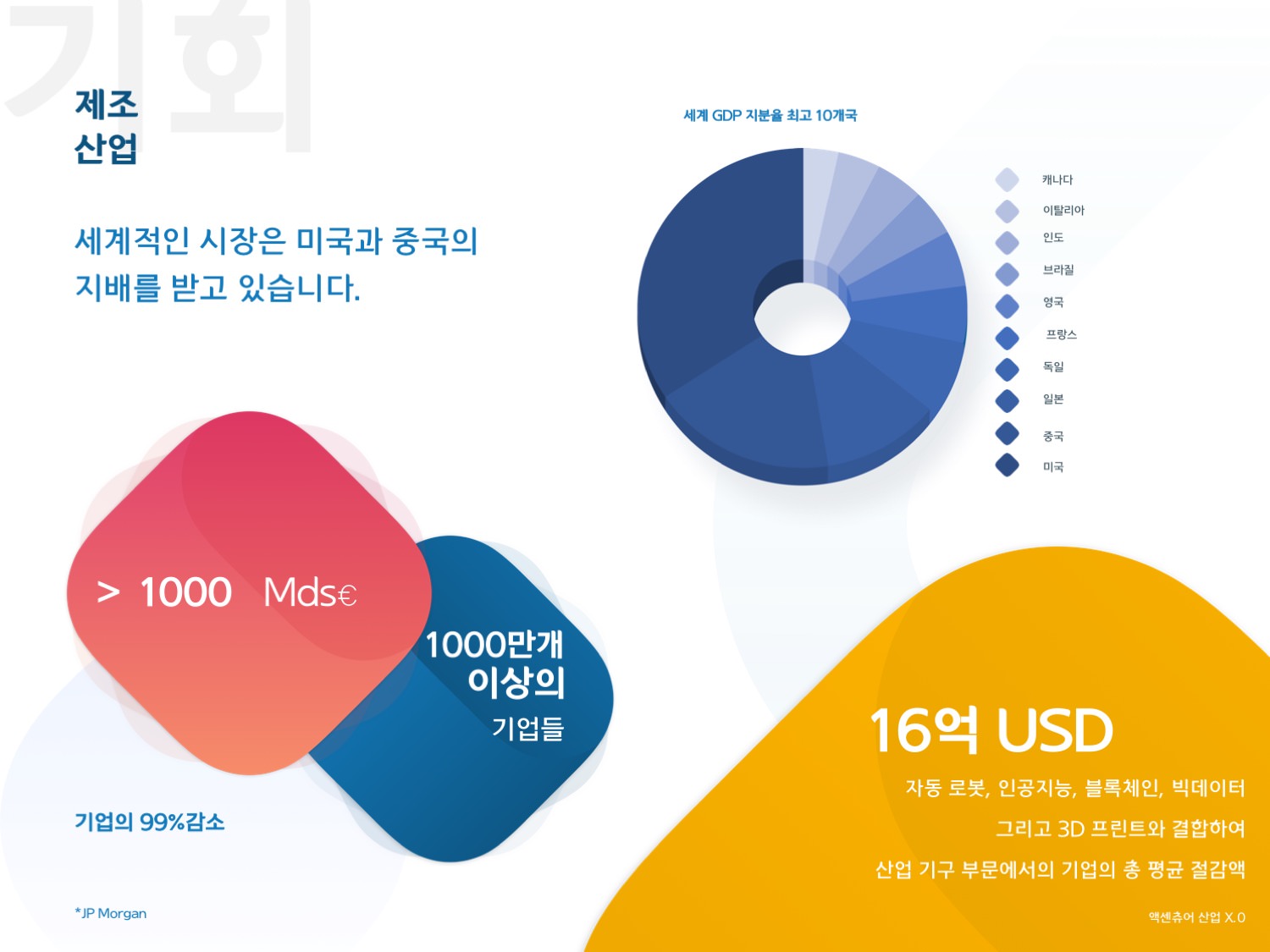 기회

제조
산업

세계적인 시장은 미국과 중국의 지배를 받고 있습니다.

세계 GDP 지분율 최고 10개국

캐나다
이탈리아
인도
브라질
영국
프랑스
독일
일본
중국
미국

> 1000 Mds€

1000만개
이상의
기업들

기업의 99%감소

16억 USD

자동 로봇, 인공지능, 블록체인, 빅데이터
그리고 3D 프린트와 결합하여
산업 기구 부문에서의 기업의 총 평균 절감액

*JP Morgan

액센츄어 산업 X.0